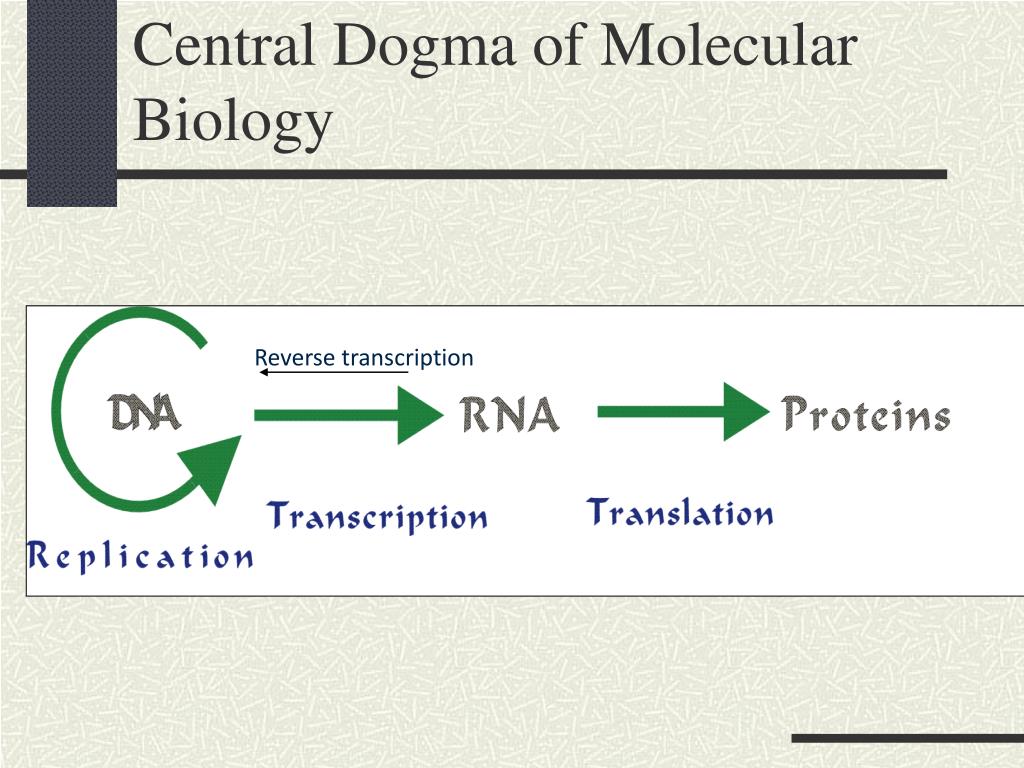 Central Dogma of Molecular Biology

Reverse transcription

DNA

RNA

Proteins

Transcription

Translation

Replication